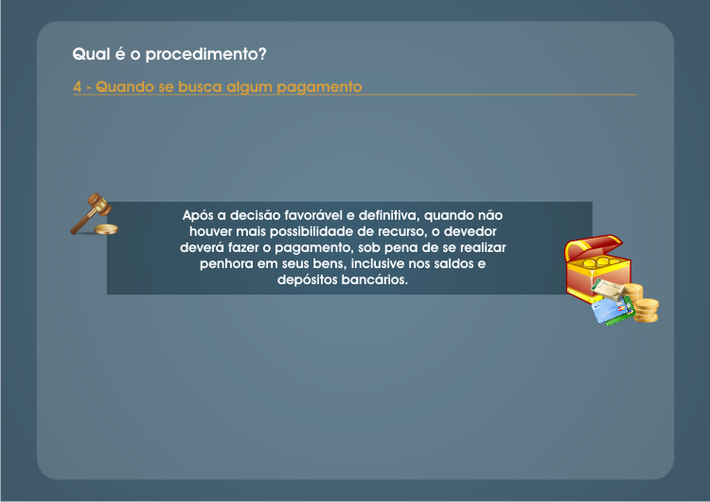 Qual é o procedimento?

4 - Quando se busca algum pagamento

Após a decisão favorável e definitiva, quando não houver mais possibilidade de recurso, o devedor deverá fazer o pagamento, sob pena de se realizar penhora em seus bens, inclusive nos saldos e depósitos bancários.